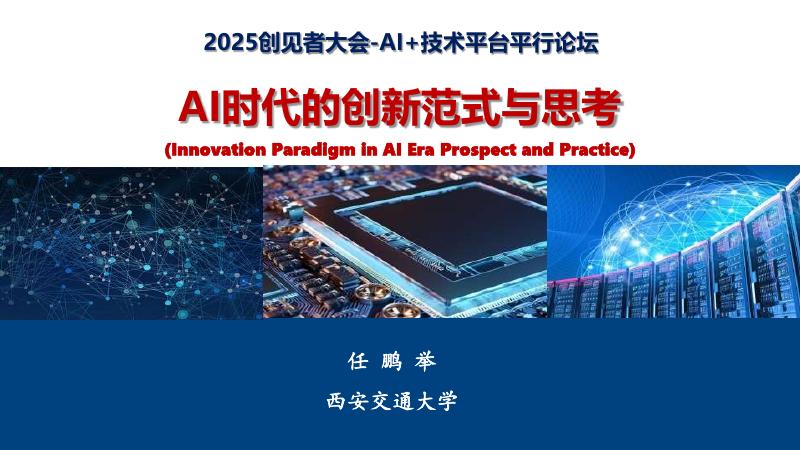 2025创见者大会-AI+技术平台平行论坛

AI时代的创新范式与思考

(Innovation Paradigm in AI Era Prospect and Practice)

任 鹏 举

西安交通大学